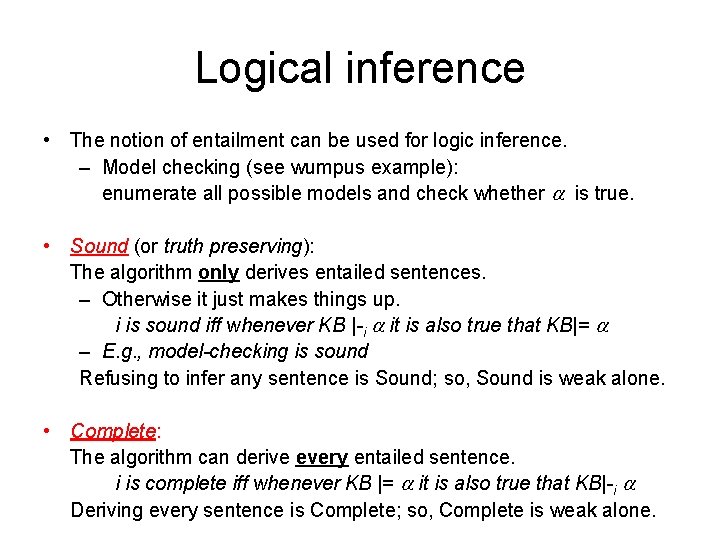 Logical inference

• The notion of entailment can be used for logic inference.
– Model checking (see wumpus example): enumerate all possible models and check whether $\alpha$ is true.

• Sound (or truth preserving):
The algorithm only derives entailed sentences.
– Otherwise it just makes things up.
i is sound iff whenever KB $|-_i$ $\alpha$ it is also true that KB|= $\alpha$
– E.g., model-checking is sound
Refusing to infer any sentence is Sound; so, Sound is weak alone.

• Complete:
The algorithm can derive every entailed sentence.
i is complete iff whenever KB |= $\alpha$ it is also true that KB$|-_i$ $\alpha$
Deriving every sentence is Complete; so, Complete is weak alone.